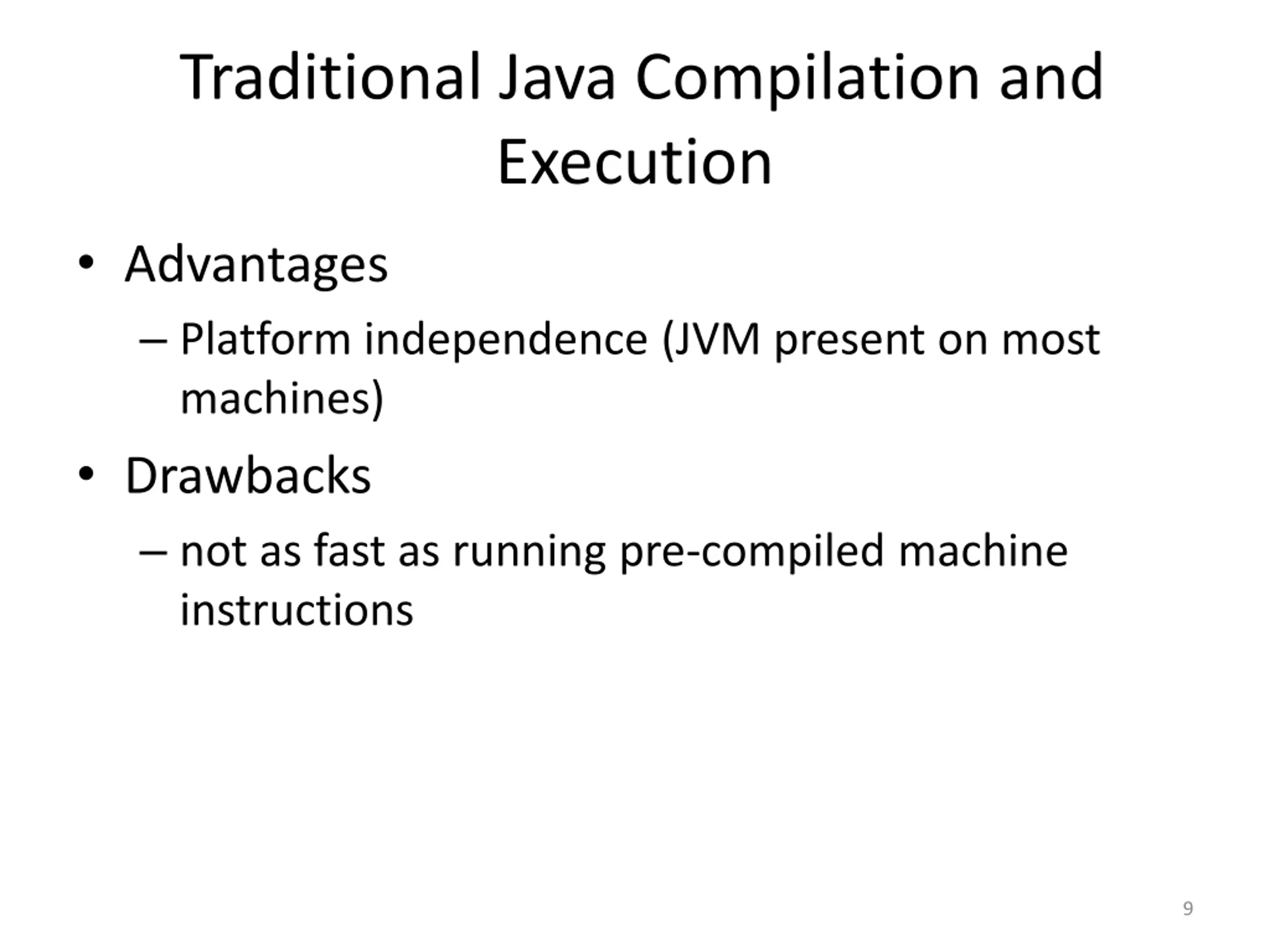 Traditional Java Compilation and Execution

• Advantages
– Platform independence (JVM present on most machines)

• Drawbacks
– not as fast as running pre-compiled machine instructions

9